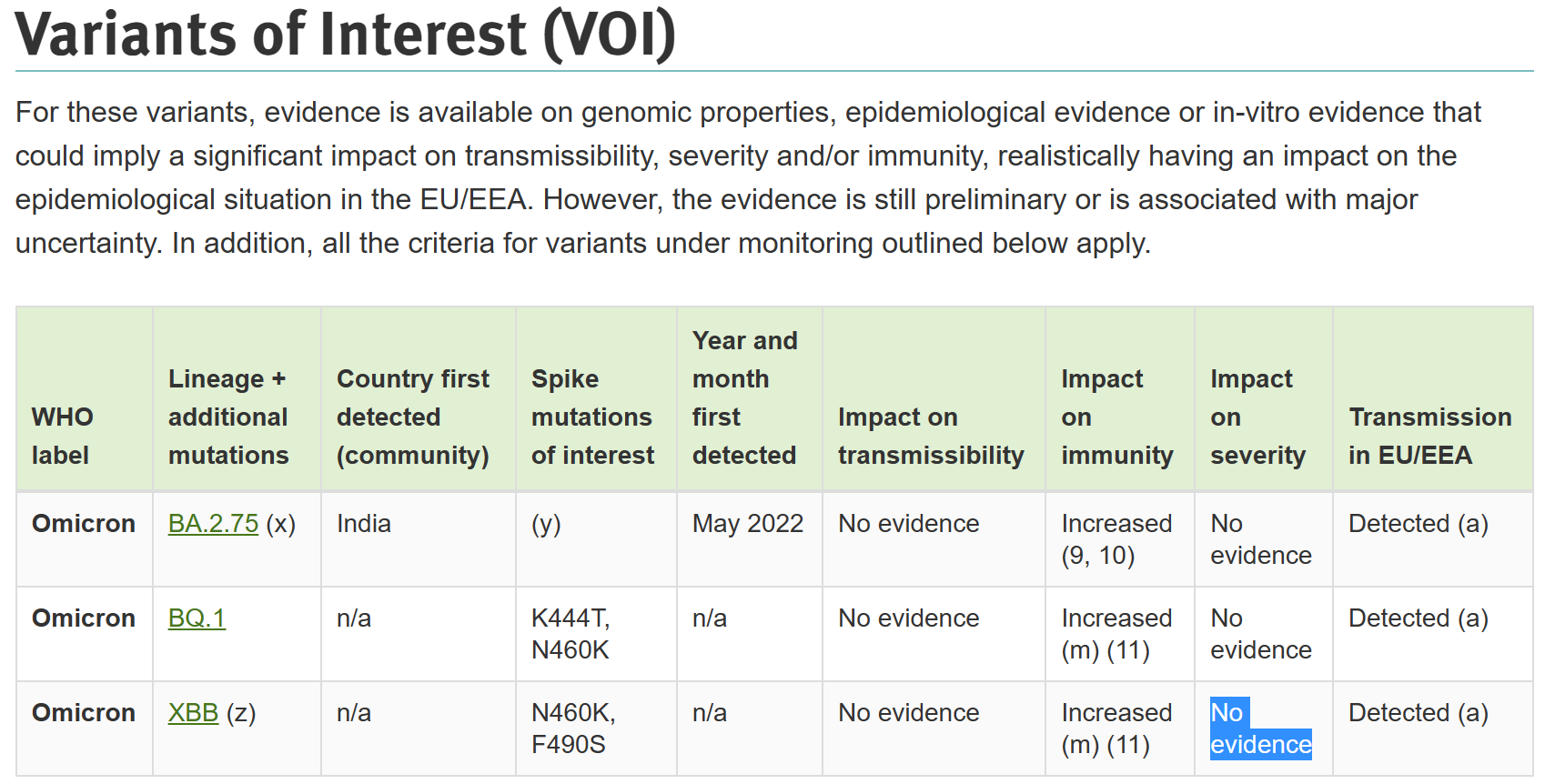 Variants of Interest (VOI)

For these variants, evidence is available on genomic properties, epidemiological evidence or in-vitro evidence that could imply a significant impact on transmissibility, severity and/or immunity, realistically having an impact on the epidemiological situation in the EU/EEA. However, the evidence is still preliminary or is associated with major uncertainty. In addition, all the criteria for variants under monitoring outlined below apply.

| WHO label | Lineage + additional mutations | Country first detected (community) | Spike mutations of interest | Year and month first detected | Impact on transmissibility | Impact on immunity | Impact on severity | Transmission in EU/EEA |
|---|---|---|---|---|---|---|---|---|
| Omicron | BA.2.75 (x) | India | (y) | May 2022 | No evidence | Increased (9, 10) | No evidence | Detected (a) |
| Omicron | BQ.1 | n/a | K444T, N460K | n/a | No evidence | Increased (m) (11) | No evidence | Detected (a) |
| Omicron | XBB (z) | n/a | N460K, F490S | n/a | No evidence | Increased (m) (11) | No evidence | Detected (a) |